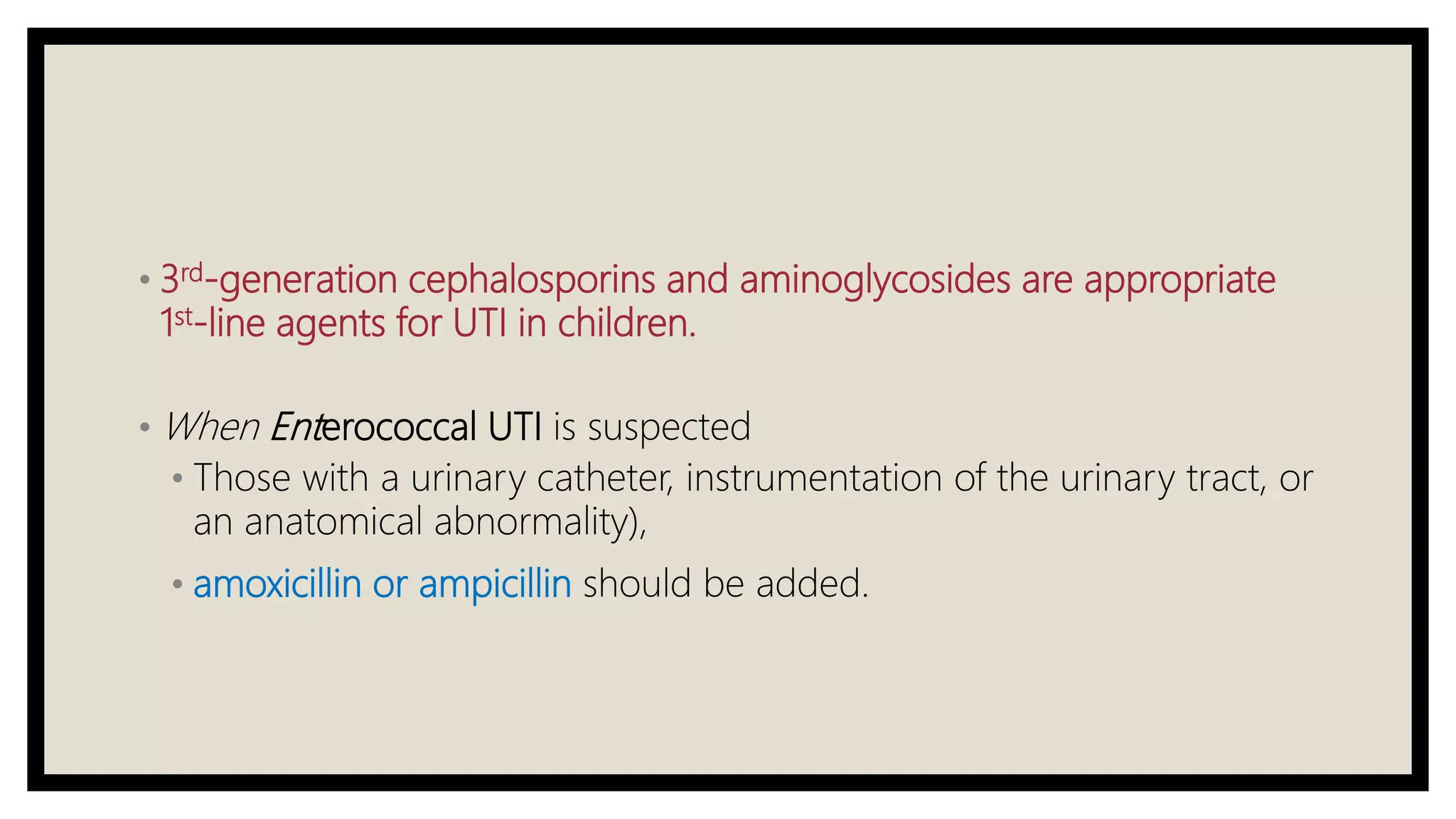 • 3rd-generation cephalosporins and aminoglycosides are appropriate 1st-line agents for UTI in children.

• When Enterococcal UTI is suspected
• Those with a urinary catheter, instrumentation of the urinary tract, or an anatomical abnormality),
• amoxicillin or ampicillin should be added.